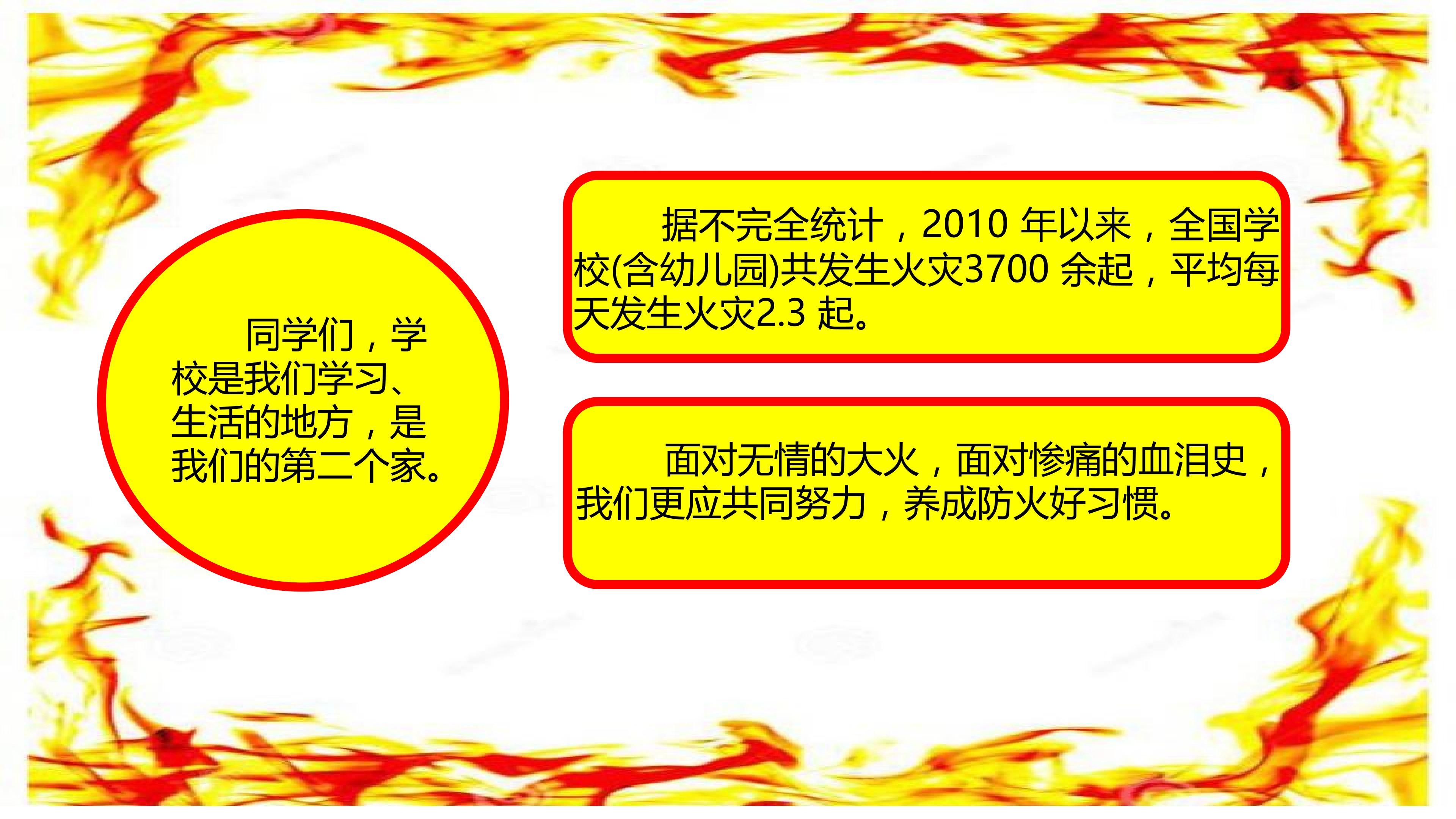 同学们，学校是我们学习、生活的地方，是我们的第二个家。

据不完全统计，2010 年以来，全国学校(含幼儿园)共发生火灾3700 余起，平均每天发生火灾2.3 起。

面对无情的大火，面对惨痛的血泪史，我们更应共同努力，养成防火好习惯。